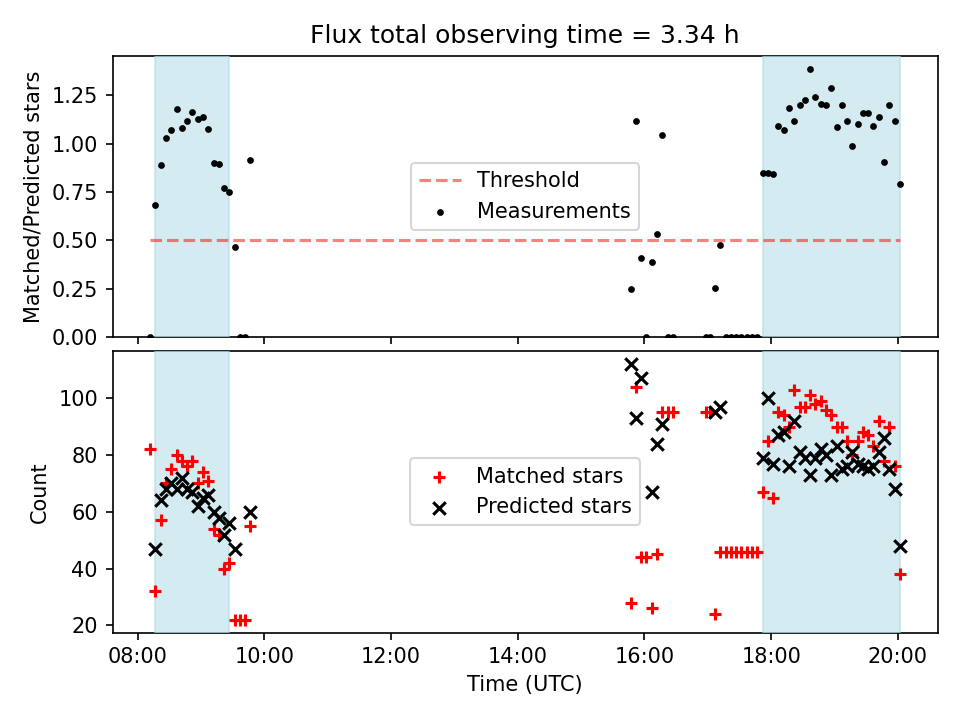 Flux total observing time = 3.34 h

Matched/Predicted stars

1.25
1.00
0.75
0.50
0.25
0.00

Threshold
Measurements

Count

100
80
60
40
20

Matched stars
Predicted stars

08:00
10:00
12:00
14:00
16:00
18:00
20:00

Time (UTC)